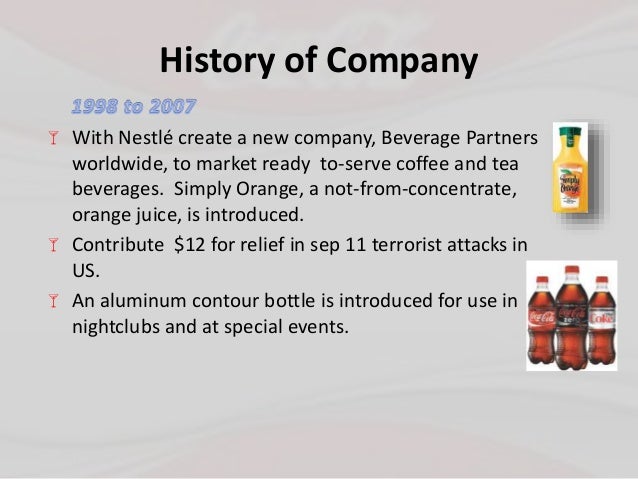 History of Company

1998 to 2007

With Nestlé create a new company, Beverage Partners worldwide, to market ready to-serve coffee and tea beverages. Simply Orange, a not-from-concentrate, orange juice, is introduced.

Contribute $12 for relief in sep 11 terrorist attacks in US.

An aluminum contour bottle is introduced for use in nightclubs and at special events.

Simply Orange

Coca-Cola

Coca-Cola zero

Coke